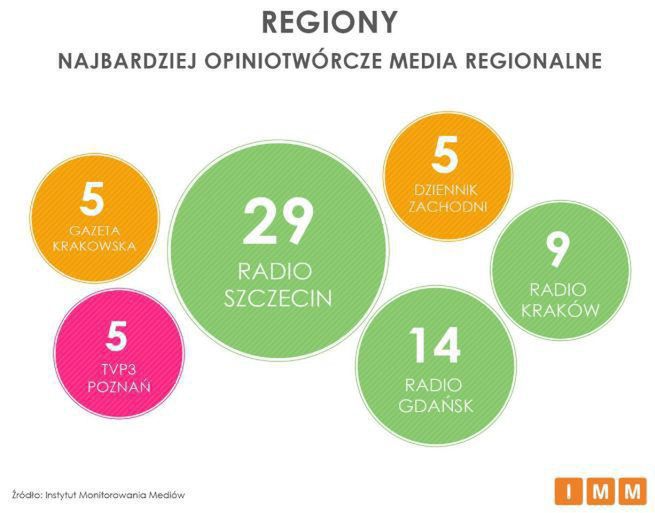 REGIONY

NAJBARDZIEJ OPINIOTWÓRCZE MEDIA REGIONALNE

5
GAZETA KRAKOWSKA

29
RADIO SZCZECIN

5
DZIENNIK ZACHODNI

9
RADIO KRAKÓW

5
TVP3 POZNAŃ

14
RADIO GDAŃSK

Źródło: Instytut Monitorowania Mediów

I M M